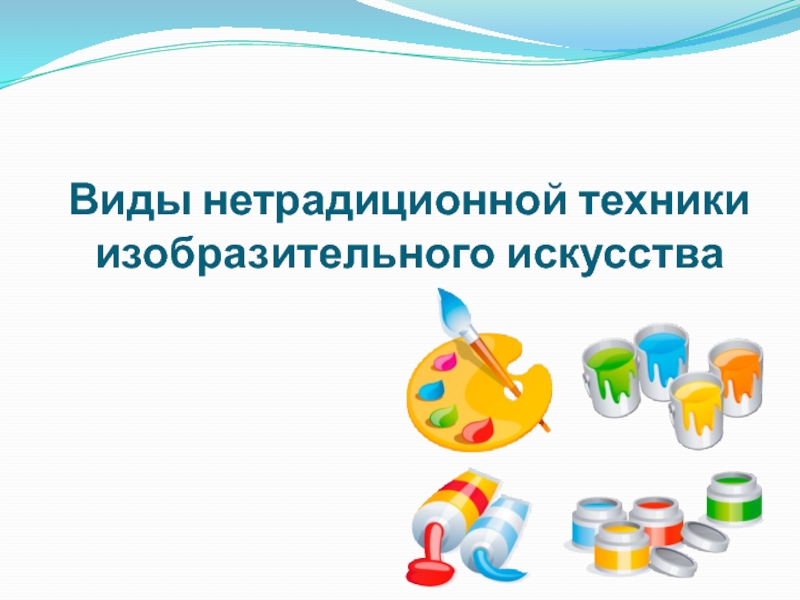 Виды нетрадиционной техники изобразительного искусства